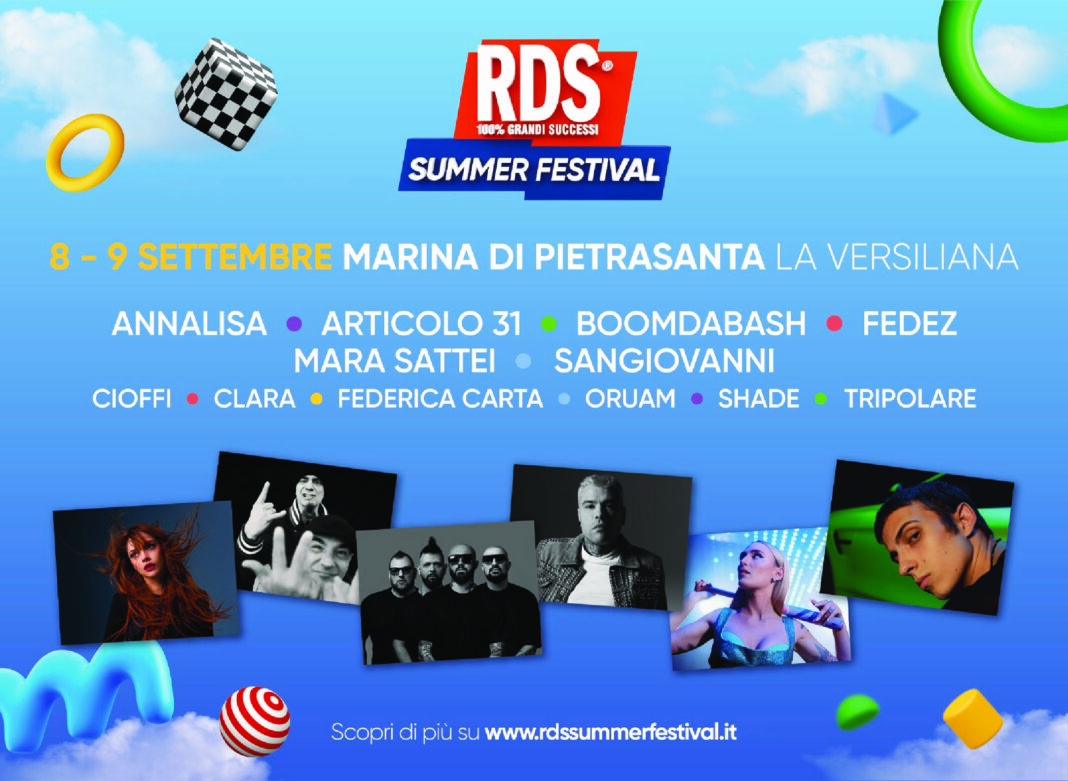 RDS®
100% GRANDI SUCCESSI
SUMMER FESTIVAL

8 - 9 SETTEMBRE MARINA DI PIETRASANTA LA VERSILIANA

ANNALISA • ARTICOLO 31 • BOOMDABASH • FEDEZ
MARA SATTEI • SANGIOVANNI
CIOFFI • CLARA • FEDERICA CARTA • ORUAM • SHADE • TRIPOLARE

Scopri di più su www.rdssummerfestival.it